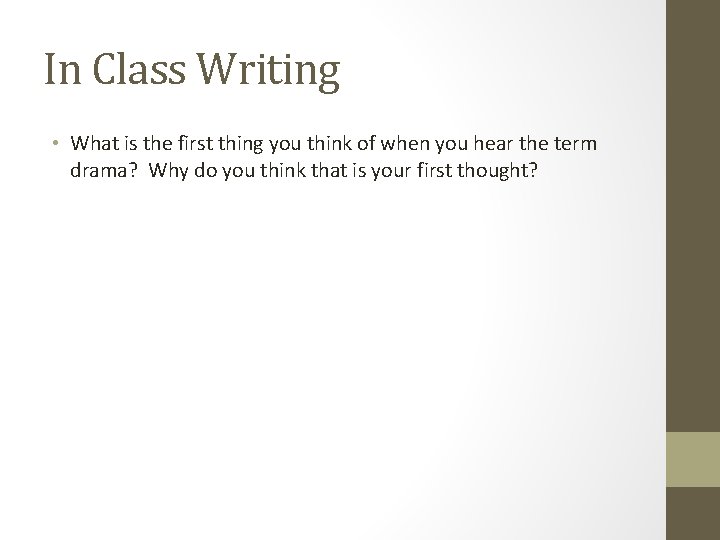 In Class Writing

• What is the first thing you think of when you hear the term drama? Why do you think that is your first thought?